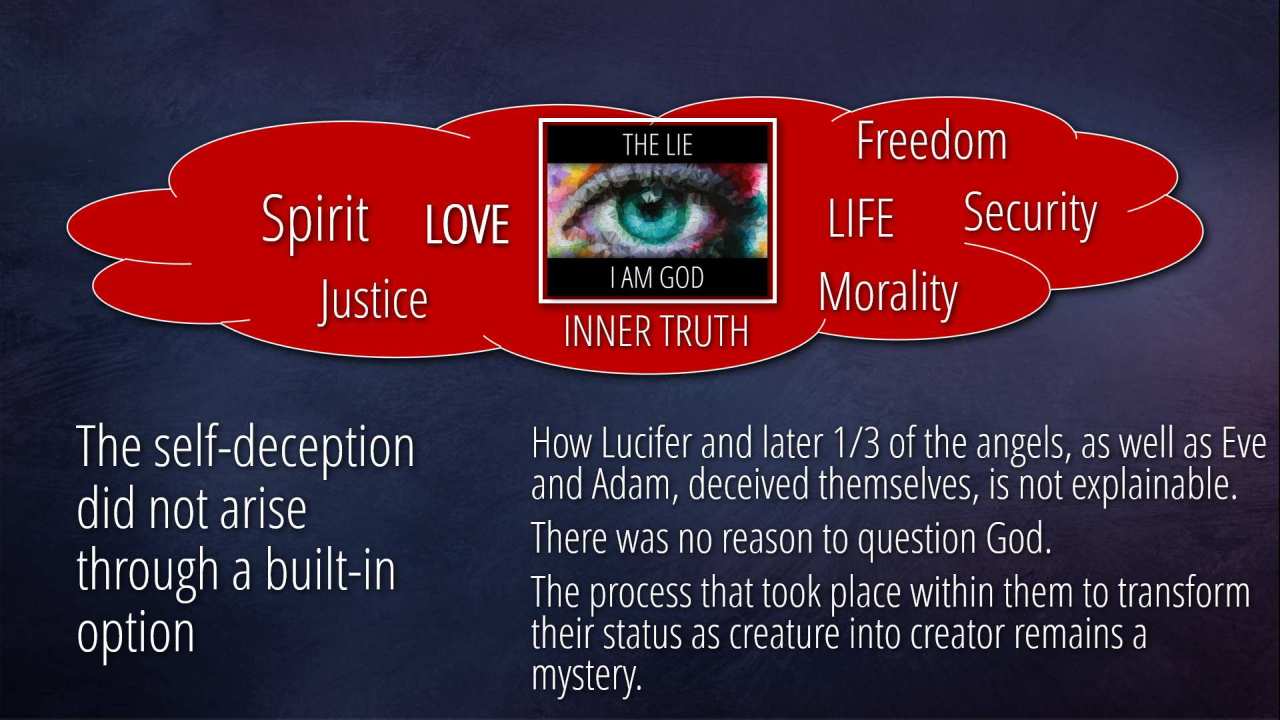 Spirit LOVE

Justice

THE LIE

I AM GOD

INNER TRUTH

Freedom

LIFE Security

Morality

The self-deception did not arise through a built-in option

How Lucifer and later 1/3 of the angels, as well as Eve and Adam, deceived themselves, is not explainable.

There was no reason to question God.

The process that took place within them to transform their status as creature into creator remains a mystery.